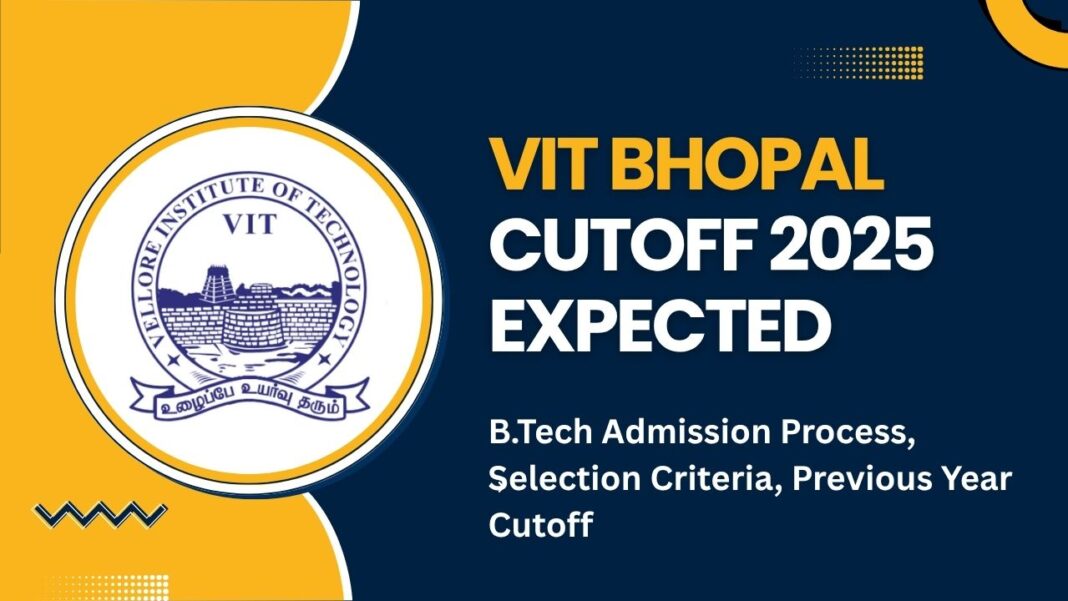 VELLORE INSTITUTE OF TECHNOLOGY
VIT
உழைப்பே உயர்வு தரும்

VIT BHOPAL CUTOFF 2025 EXPECTED

B.Tech Admission Process, Selection Criteria, Previous Year Cutoff